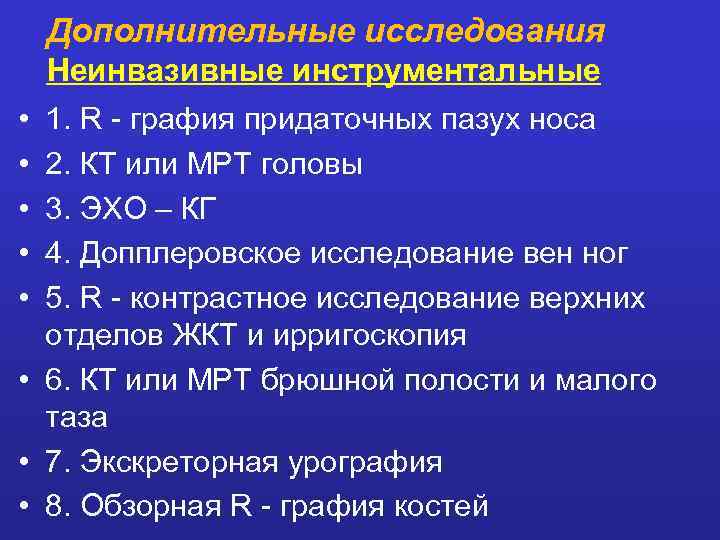 Дополнительные исследования
Неинвазивные инструментальные

• 1. R - графия придаточных пазух носа
• 2. КТ или МРТ головы
• 3. ЭХО – КГ
• 4. Допплеровское исследование вен ног
• 5. R - контрастное исследование верхних отделов ЖКТ и ирригоскопия
• 6. КТ или МРТ брюшной полости и малого таза
• 7. Экскреторная урография
• 8. Обзорная R - графия костей